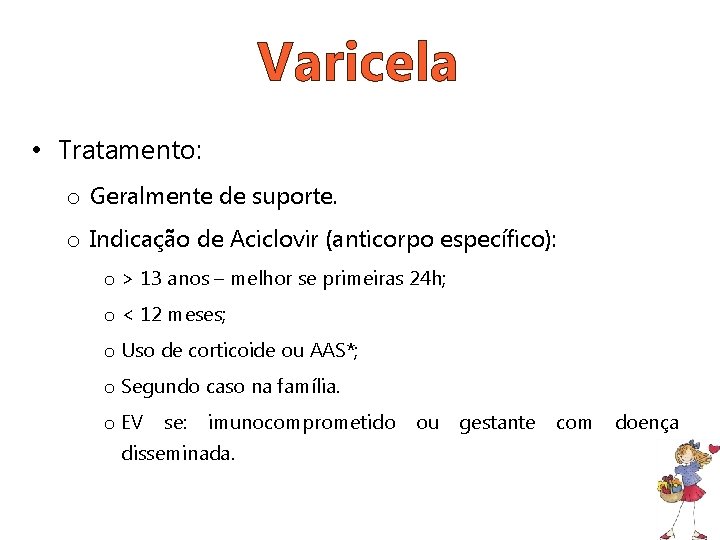 Varicela

• Tratamento:

o Geralmente de suporte.

o Indicação de Aciclovir (anticorpo específico):

o > 13 anos – melhor se primeiras 24h;

o < 12 meses;

o Uso de corticoide ou AAS*;

o Segundo caso na família.

o EV se: imunocomprometido ou gestante com doença disseminada.